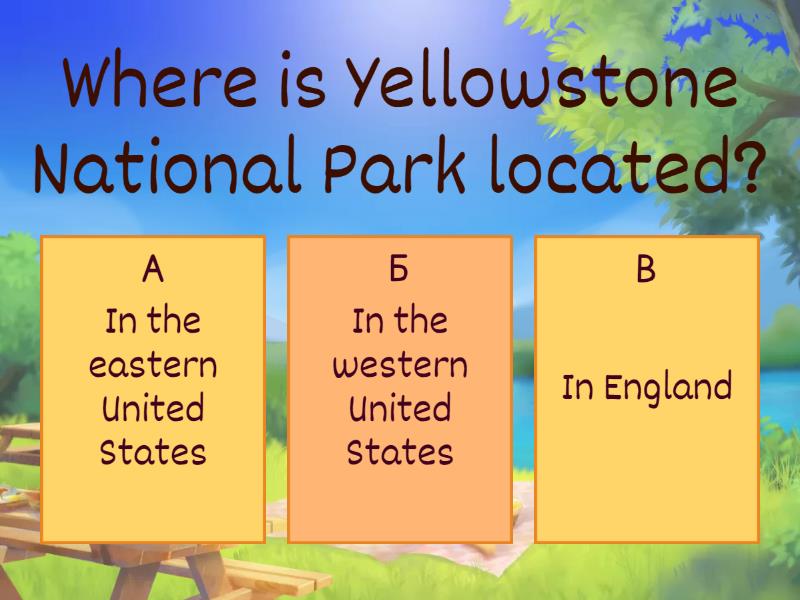 Where is Yellowstone National Park located?

А
In the eastern United States

Б
In the western United States

В
In England